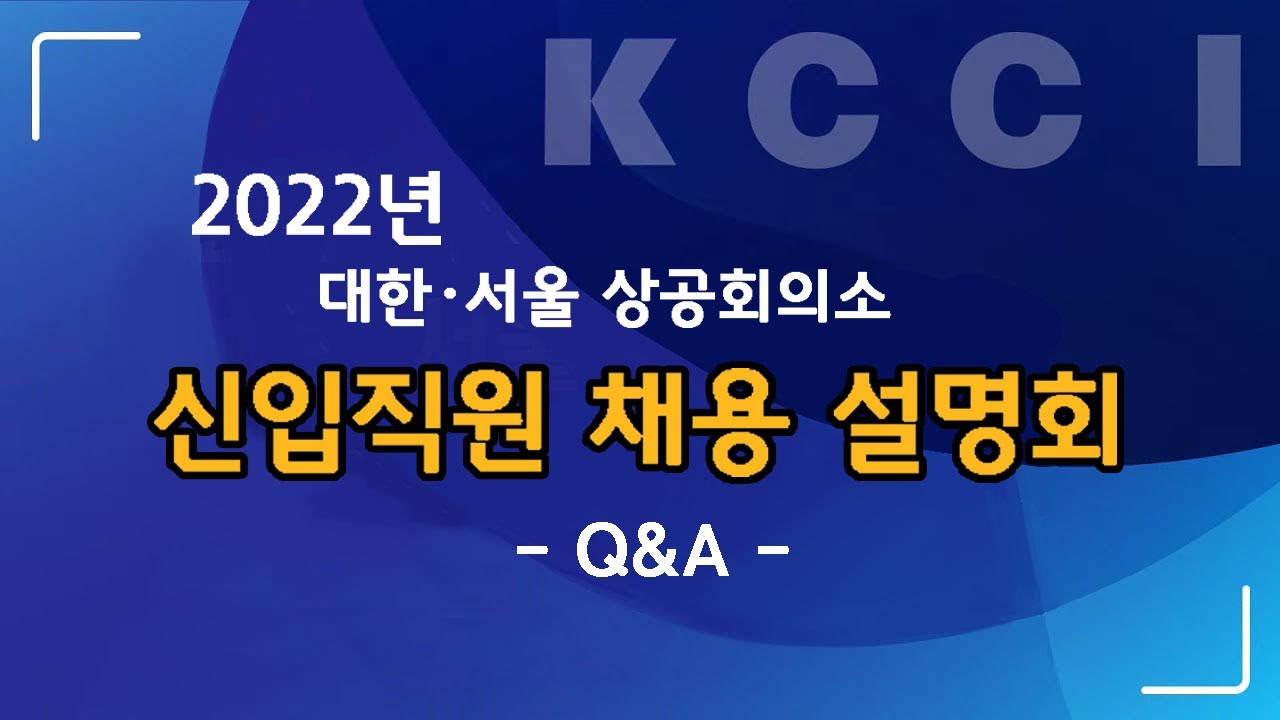 KCCI

2022년

대한·서울 상공회의소

신입직원 채용 설명회

- Q&A -